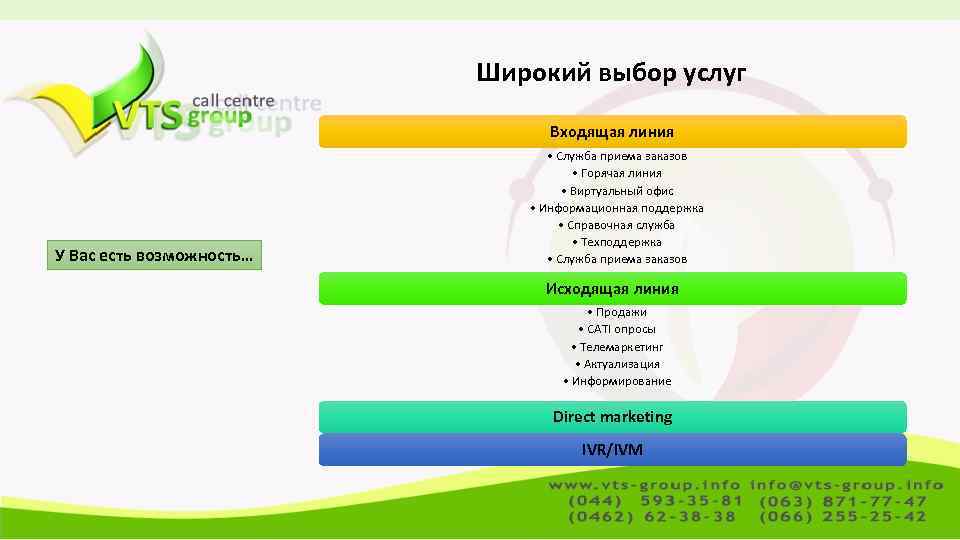 VTS call centre group

Широкий выбор услуг

У Вас есть возможность…

Входящая линия

• Служба приема заказов
• Горячая линия
• Виртуальный офис
• Информационная поддержка
• Справочная служба
• Техподдержка
• Служба приема заказов

Исходящая линия

• Продажи
• CATI опросы
• Телемаркетинг
• Актуализация
• Информирование

Direct marketing

IVR/IVM

www.vts-group.info info@vts-group.info
(044) 593-35-81 (063) 871-77-47
(0462) 62-38-38 (066) 255-25-42